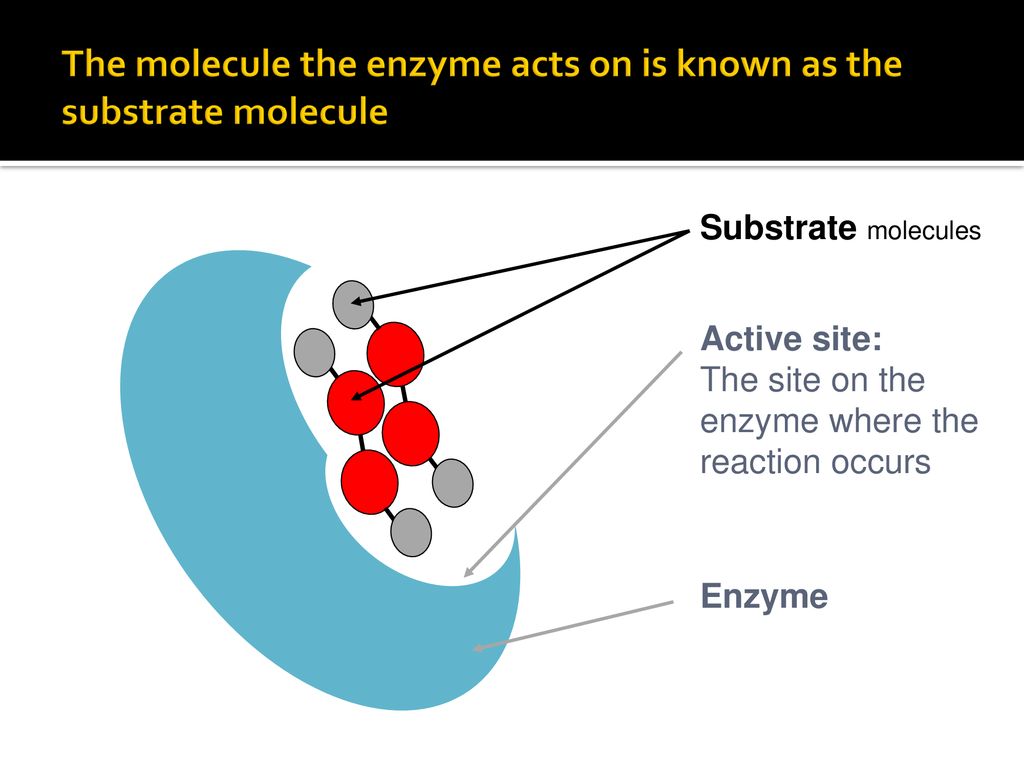 The molecule the enzyme acts on is known as the substrate molecule

Substrate molecules

Active site:
The site on the enzyme where the reaction occurs

Enzyme